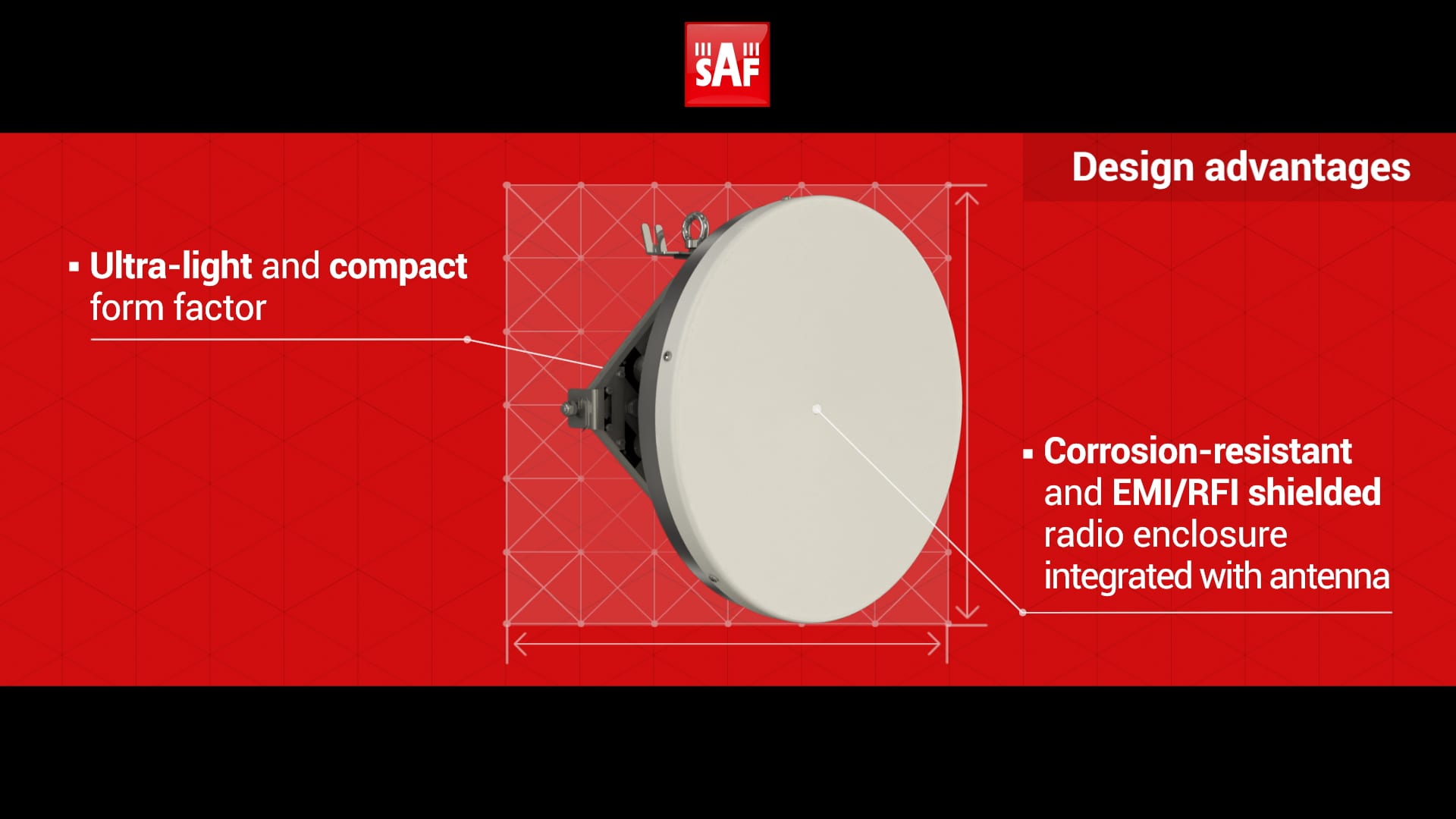 SAF

Design advantages

▪ Ultra-light and compact form factor

▪ Corrosion-resistant and EMI/RFI shielded radio enclosure integrated with antenna